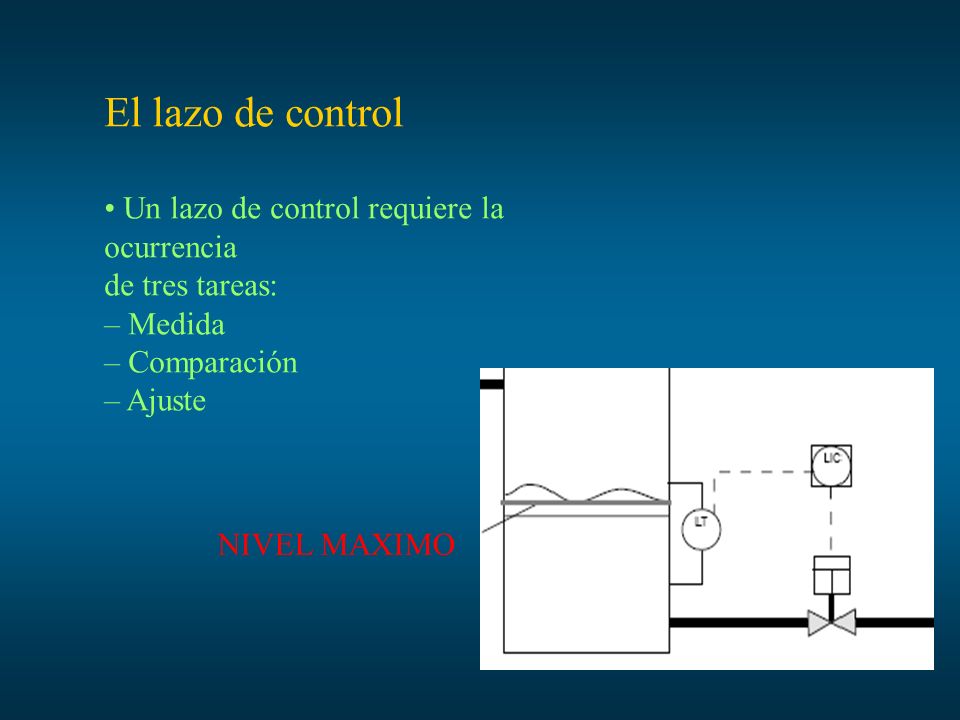 El lazo de control

• Un lazo de control requiere la ocurrencia
de tres tareas:
– Medida
– Comparación
– Ajuste

NIVEL MAXIMO

LIC

LT